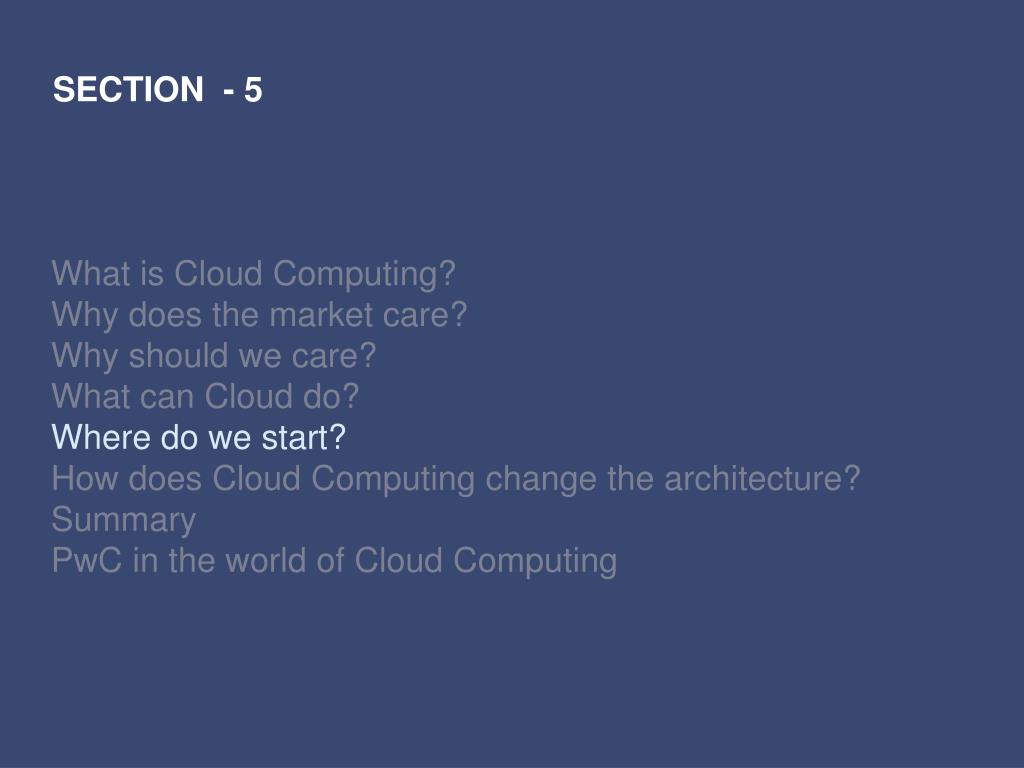 SECTION - 5

What is Cloud Computing?
Why does the market care?
Why should we care?
What can Cloud do?
Where do we start?
How does Cloud Computing change the architecture?
Summary
PwC in the world of Cloud Computing